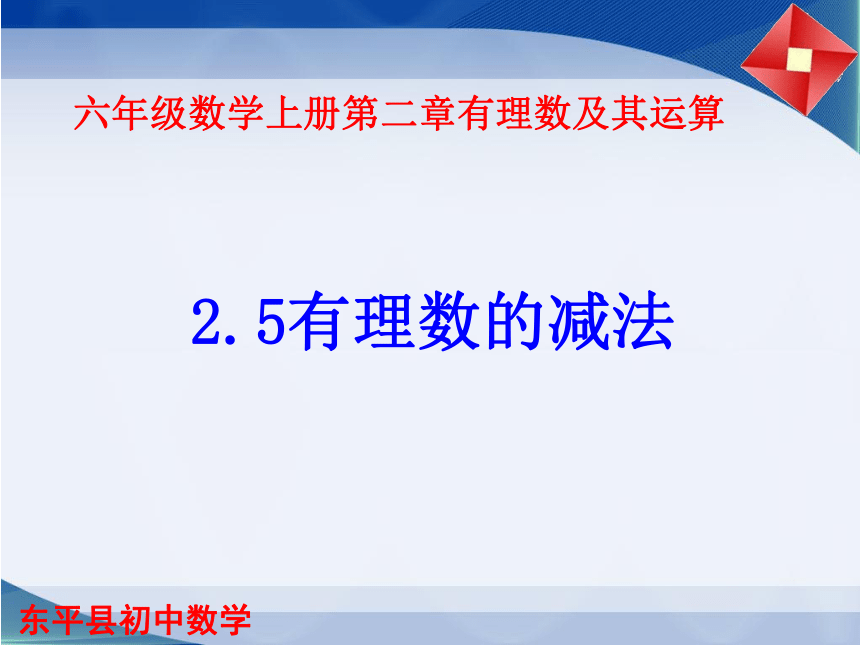 六年级数学上册第二章有理数及其运算

2.5有理数的减法

东平县初中数学